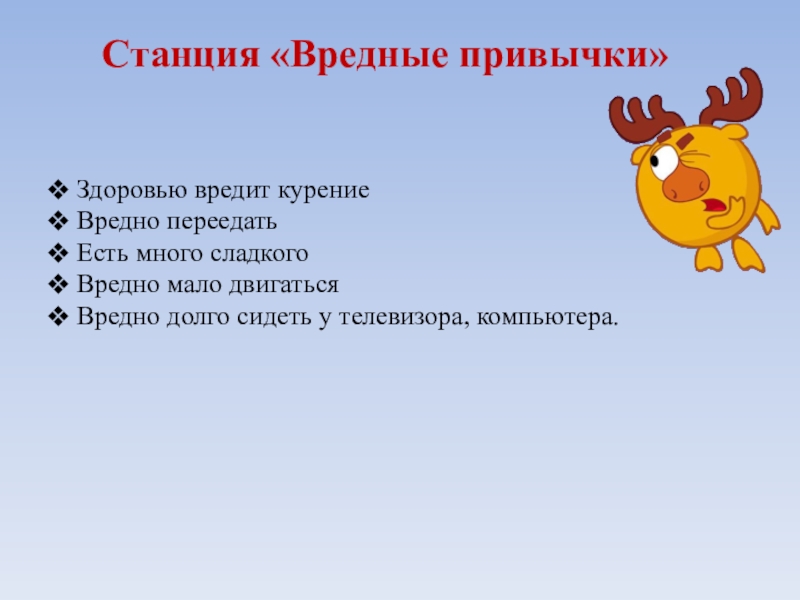 Станция «Вредные привычки»

❖ Здоровью вредит курение
❖ Вредно переедать
❖ Есть много сладкого
❖ Вредно мало двигаться
❖ Вредно долго сидеть у телевизора, компьютера.